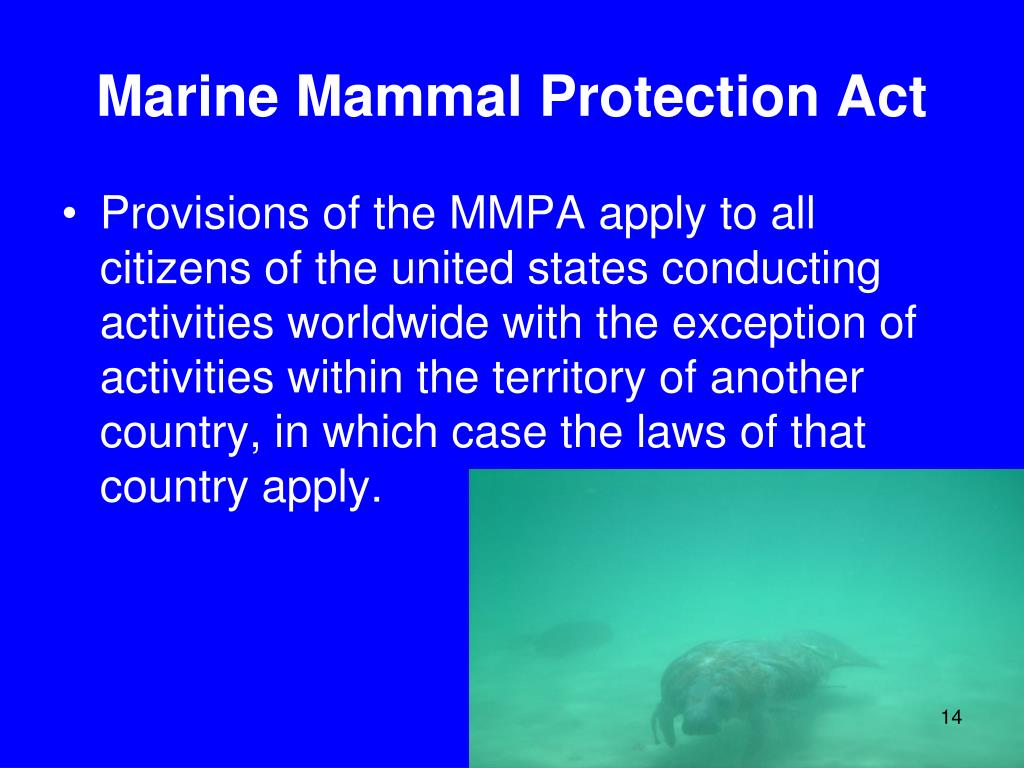 Marine Mammal Protection Act

• Provisions of the MMPA apply to all citizens of the united states conducting activities worldwide with the exception of activities within the territory of another country, in which case the laws of that country apply.

14